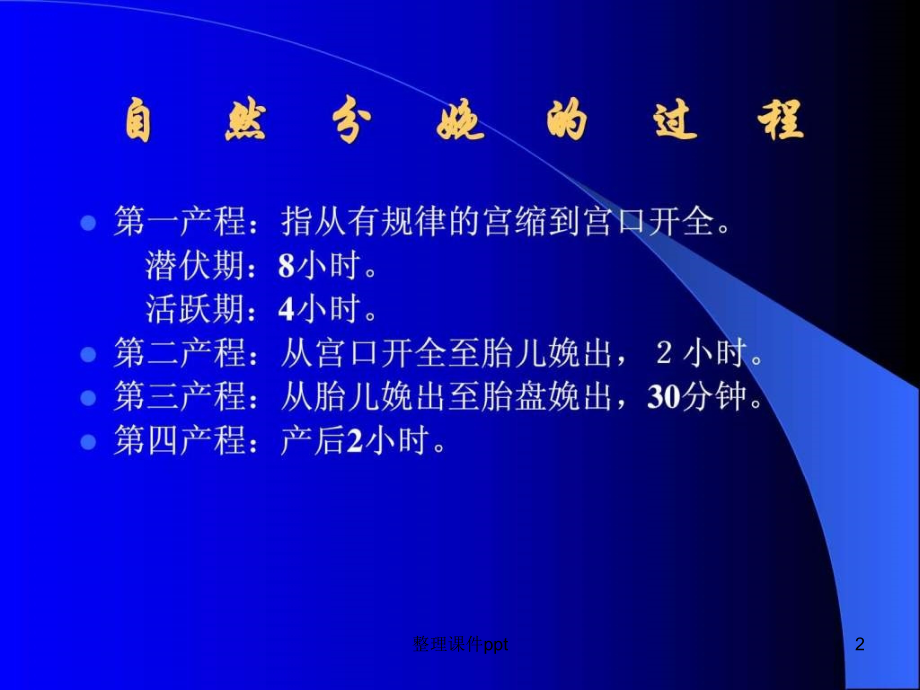 自 然 分 娩 的 过 程

第一产程：指从有规律的宫缩到宫口开全。
潜伏期：8小时。
活跃期：4小时。

第二产程：从宫口开全至胎儿娩出， 2 小时。

第三产程：从胎儿娩出至胎盘娩出，30分钟。

第四产程：产后2小时。

整理课件ppt

2